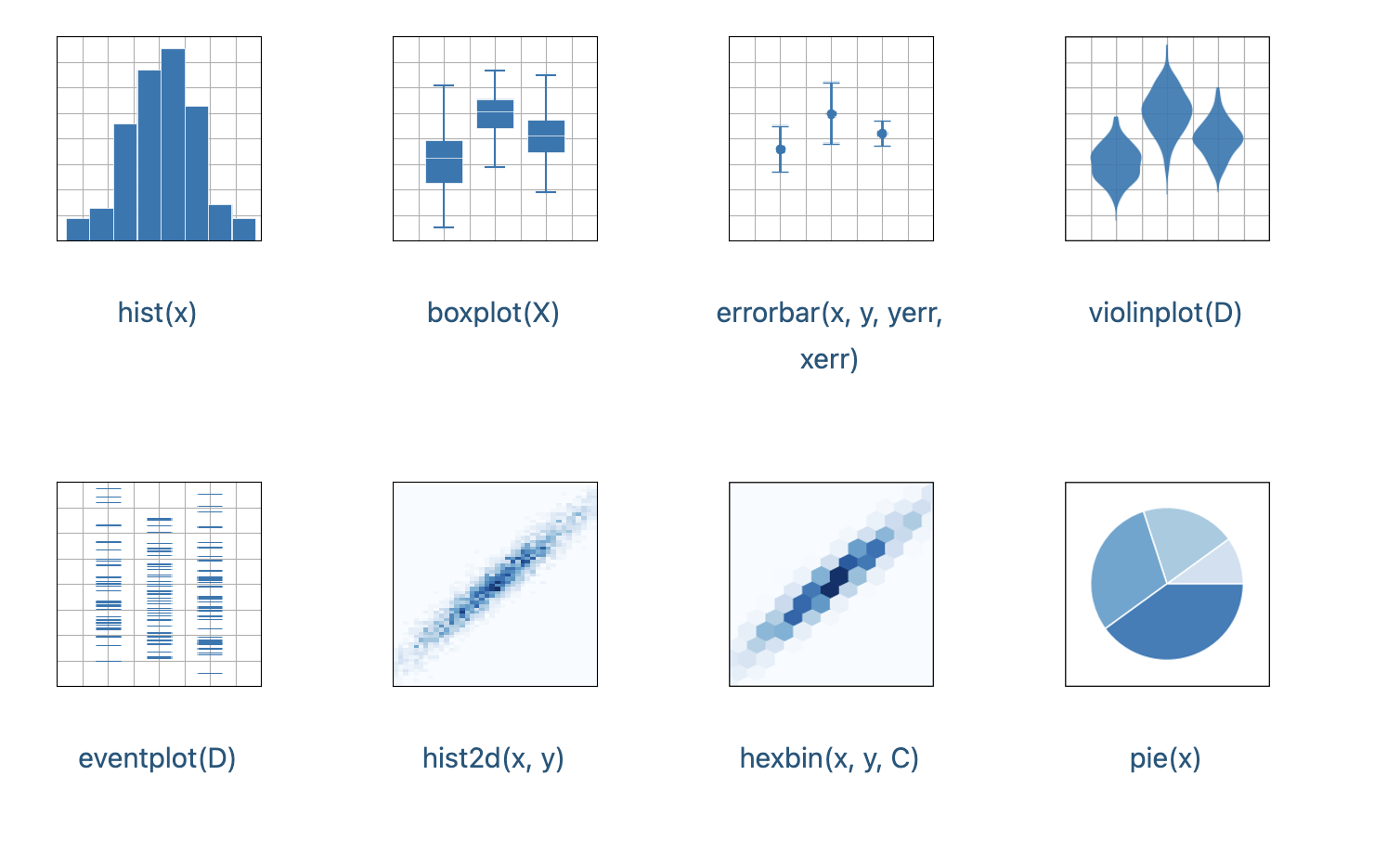 hist(x)

boxplot(X)

errorbar(x, y, yerr, xerr)

violinplot(D)

eventplot(D)

hist2d(x, y)

hexbin(x, y, C)

pie(x)